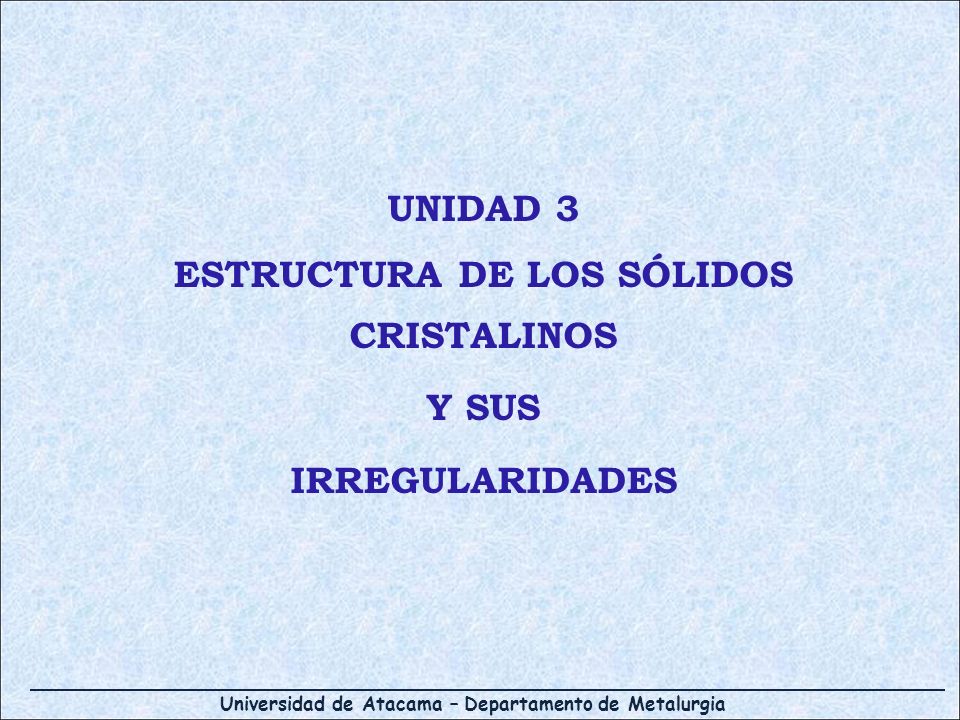 UNIDAD 3

ESTRUCTURA DE LOS SÓLIDOS CRISTALINOS

Y SUS

IRREGULARIDADES

Universidad de Atacama – Departamento de Metalurgia